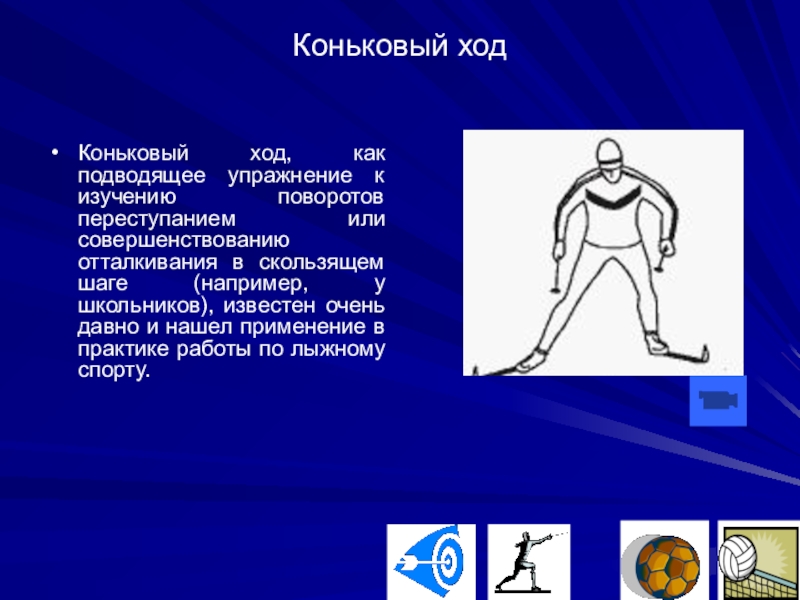 Коньковый ход

• Коньковый ход, как подводящее упражнение к изучению поворотов переступанием или совершенствованию отталкивания в скользящем шаге (например, у школьников), известен очень давно и нашел применение в практике работы по лыжному спорту.